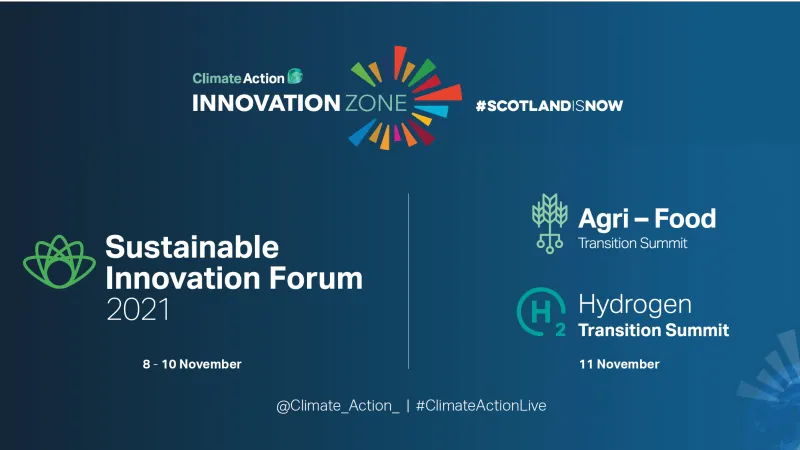 Climate Action
INNOVATION ZONE
#SCOTLANDISNOW

Sustainable Innovation Forum 2021

8 - 10 November

Agri – Food
Transition Summit

$H_2$

Hydrogen
Transition Summit

11 November

@Climate_Action_ | #ClimateActionLive